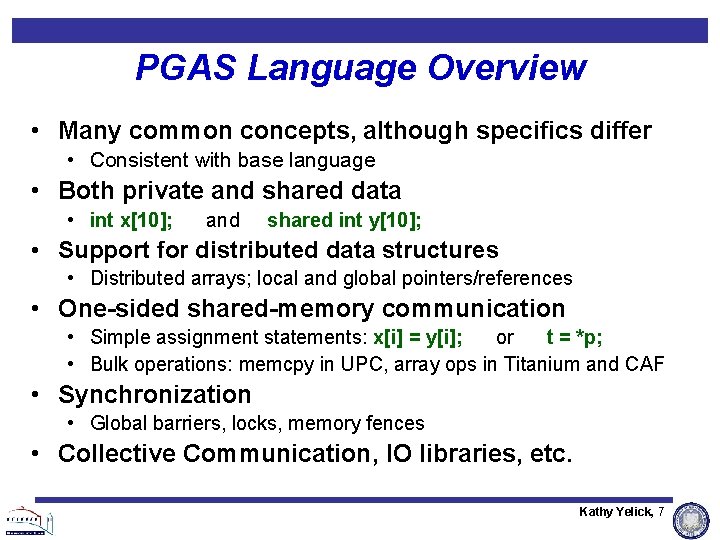 PGAS Language Overview

• Many common concepts, although specifics differ
• Consistent with base language
• Both private and shared data
• int x[10]; and shared int y[10];
• Support for distributed data structures
• Distributed arrays; local and global pointers/references
• One-sided shared-memory communication
• Simple assignment statements: x[i] = y[i]; or t = *p;
• Bulk operations: memcpy in UPC, array ops in Titanium and CAF
• Synchronization
• Global barriers, locks, memory fences
• Collective Communication, IO libraries, etc.

Kathy Yelick, 7